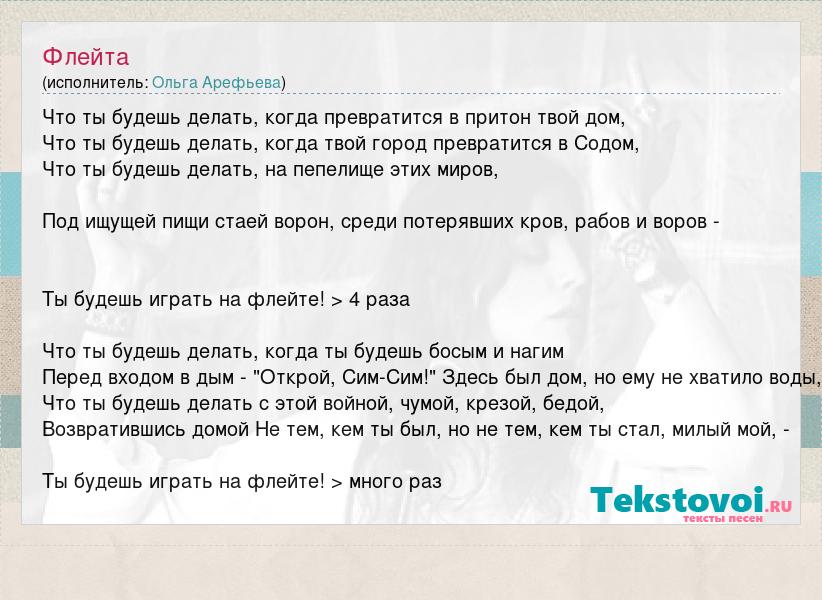 Флейта
(исполнитель: Ольга Арефьева)

Что ты будешь делать, когда превратится в притон твой дом,
Что ты будешь делать, когда твой город превратится в Содом,
Что ты будешь делать, на пепелище этих миров,

Под ищущей пищи стаей ворон, среди потерявших кров, рабов и воров -

Ты будешь играть на флейте! > 4 раза

Что ты будешь делать, когда ты будешь босым и нагим
Перед входом в дым - "Открой, Сим-Сим!" Здесь был дом, но ему не хватило воды,
Что ты будешь делать с этой войной, чумой, крезой, бедой,
Возвратившись домой Не тем, кем ты был, но не тем, кем ты стал, милый мой, -

Ты будешь играть на флейте! > много раз

Tekstovoi.ru
тексты песен